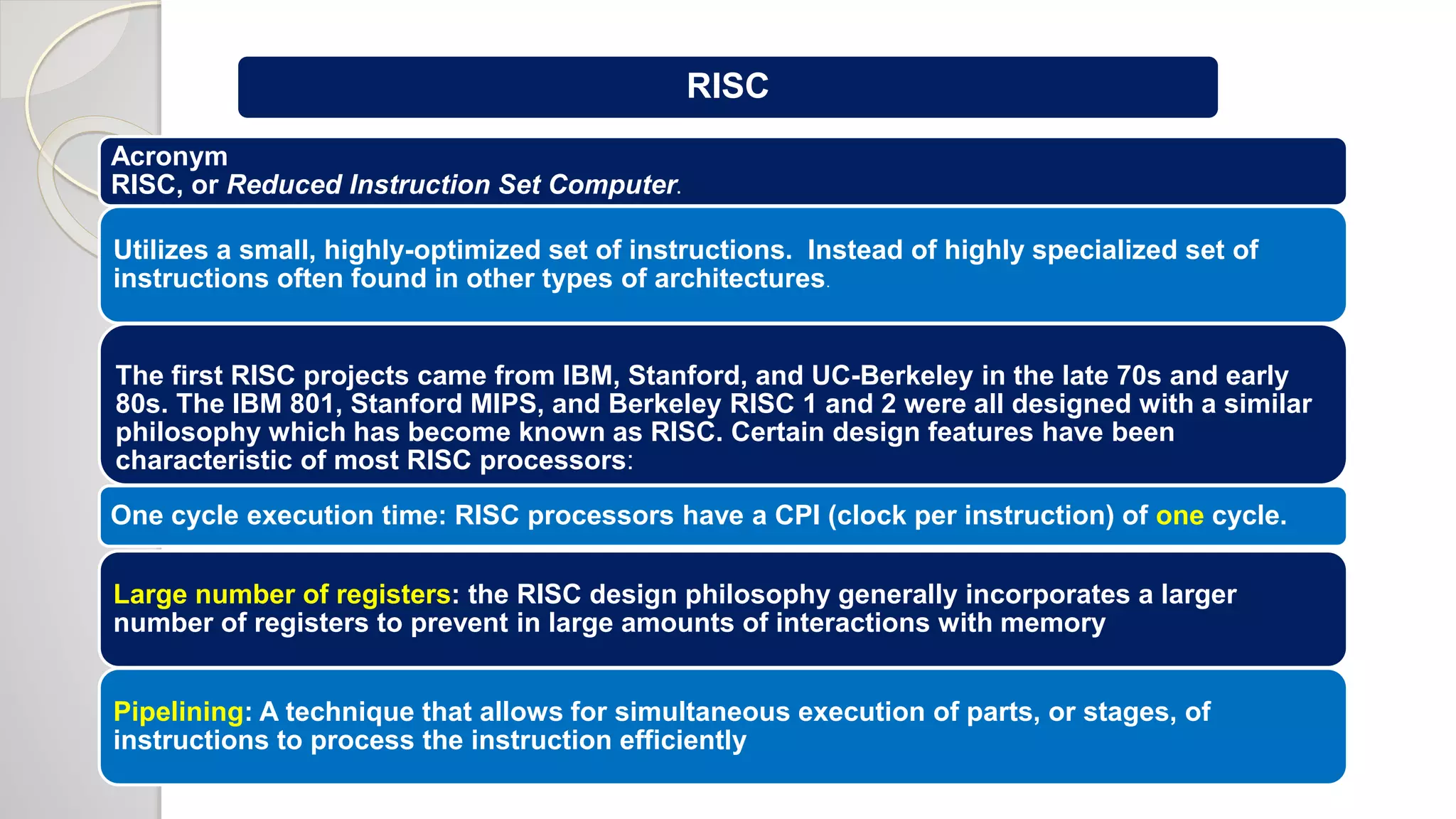 RISC

Acronym
RISC, or Reduced Instruction Set Computer.

Utilizes a small, highly-optimized set of instructions. Instead of highly specialized set of instructions often found in other types of architectures.

The first RISC projects came from IBM, Stanford, and UC-Berkeley in the late 70s and early 80s. The IBM 801, Stanford MIPS, and Berkeley RISC 1 and 2 were all designed with a similar philosophy which has become known as RISC. Certain design features have been characteristic of most RISC processors:

One cycle execution time: RISC processors have a CPI (clock per instruction) of one cycle.

Large number of registers: the RISC design philosophy generally incorporates a larger number of registers to prevent in large amounts of interactions with memory

Pipelining: A technique that allows for simultaneous execution of parts, or stages, of instructions to process the instruction efficiently